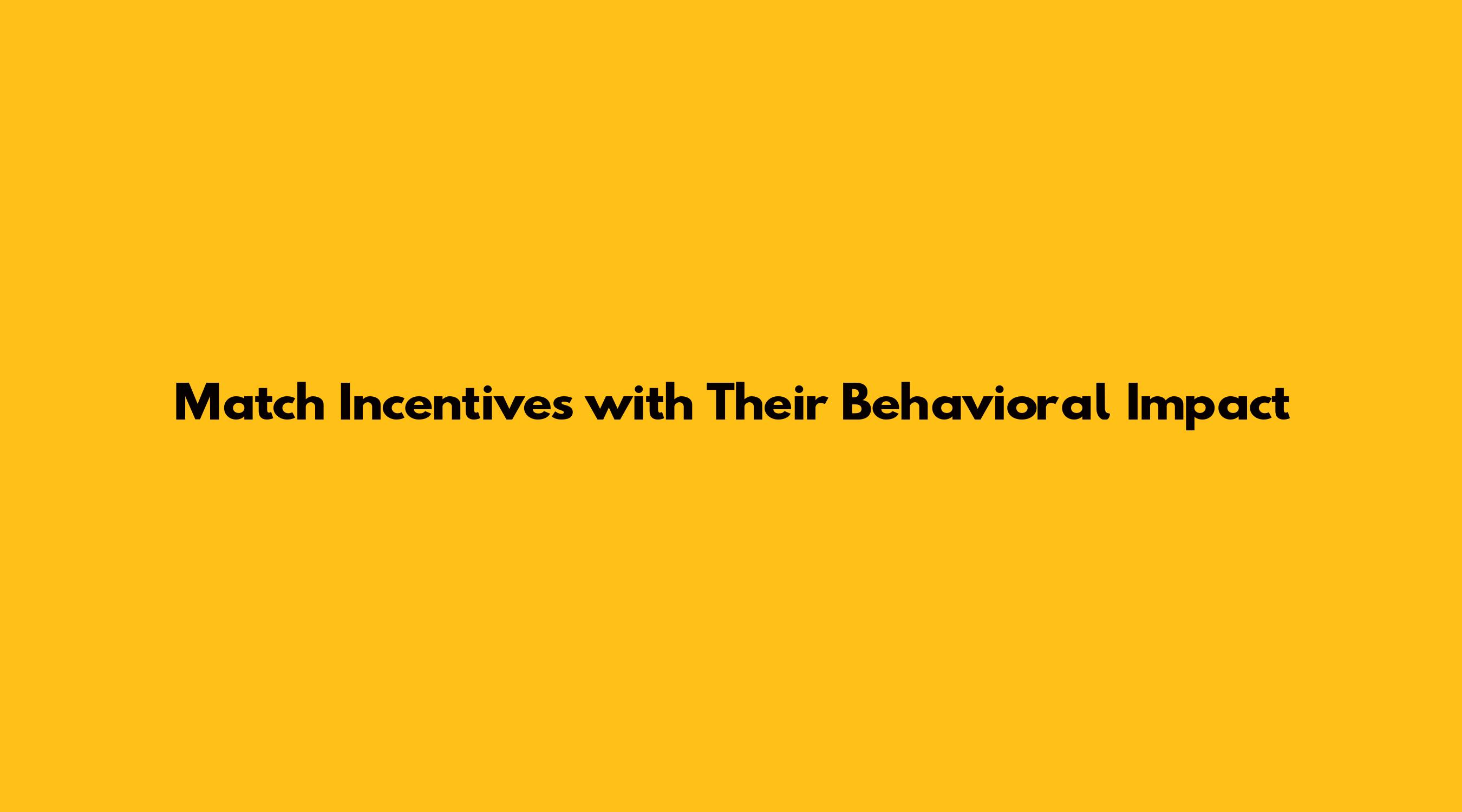 Match Incentives with Their Behavioral Impact